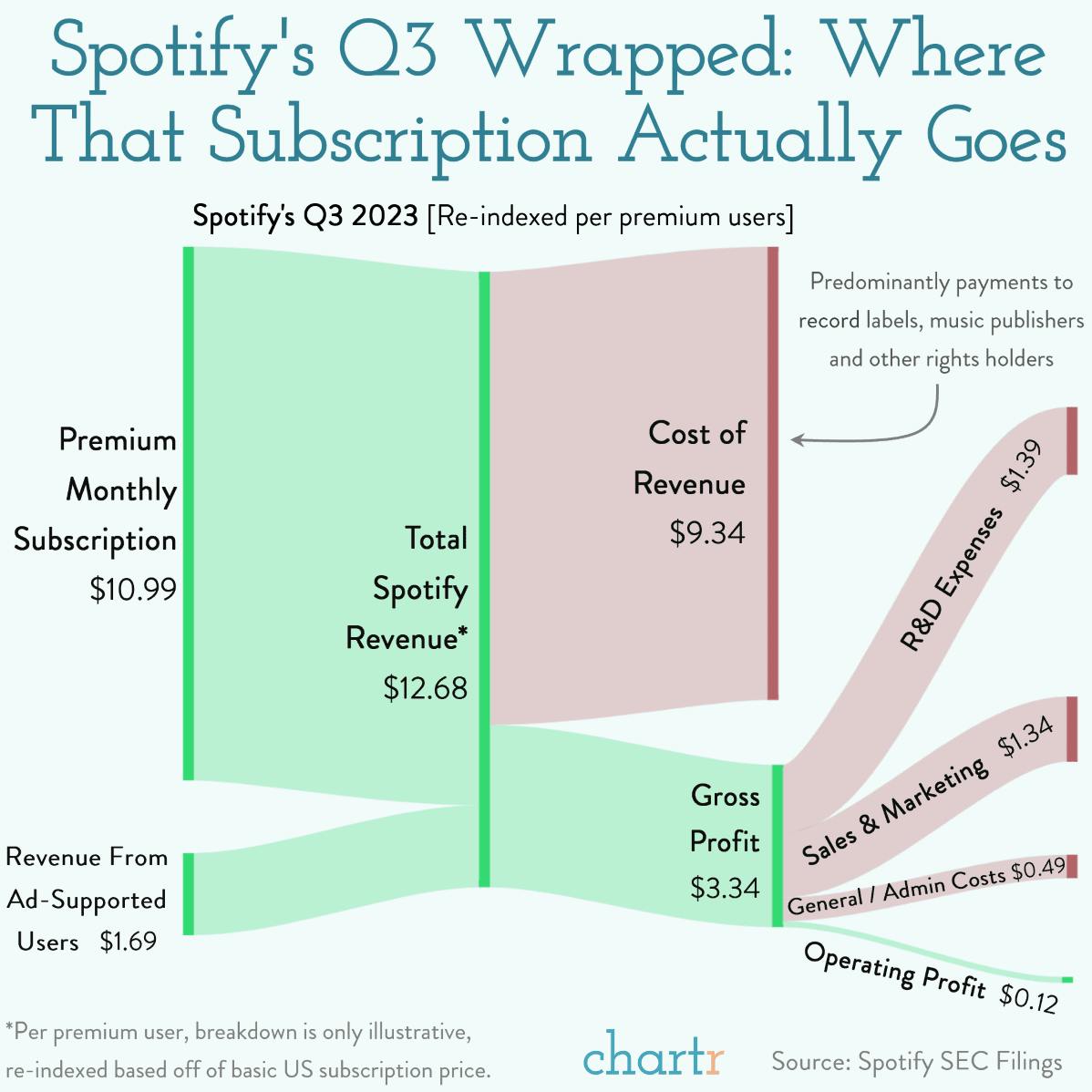 Spotify's Q3 Wrapped: Where That Subscription Actually Goes

Spotify's Q3 2023 [Re-indexed per premium users]

Premium Monthly Subscription $10.99

Revenue From Ad-Supported Users $1.69

Total Spotify Revenue* $12.68

Cost of Revenue $9.34

Predominantly payments to record labels, music publishers and other rights holders

Gross Profit $3.34

R&D Expenses $1.39

Sales & Marketing $1.34

General / Admin Costs $0.49

Operating Profit $0.12

*Per premium user, breakdown is only illustrative, re-indexed based off of basic US subscription price.

chartr

Source: Spotify SEC Filings